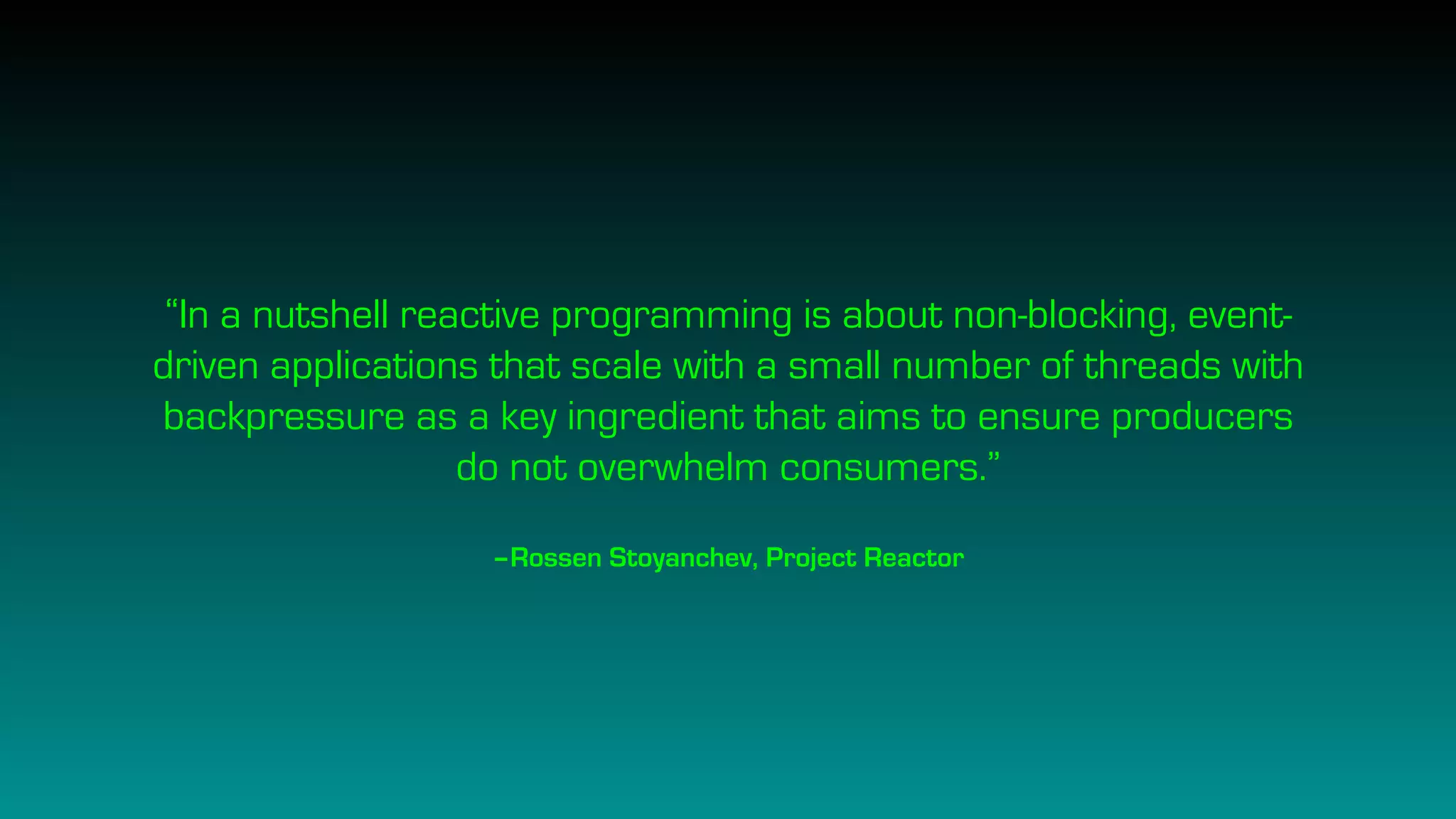 “In a nutshell reactive programming is about non-blocking, event-driven applications that scale with a small number of threads with backpressure as a key ingredient that aims to ensure producers do not overwhelm consumers.”

–Rossen Stoyanchev, Project Reactor